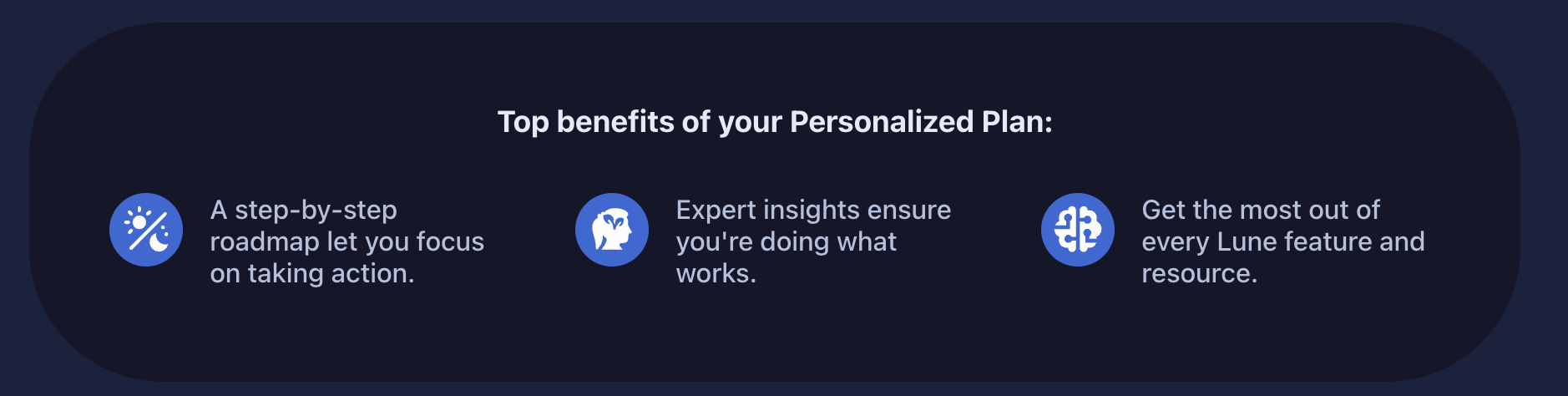 Top benefits of your Personalized Plan:

A step-by-step roadmap let you focus on taking action.

Expert insights ensure you're doing what works.

Get the most out of every Lune feature and resource.